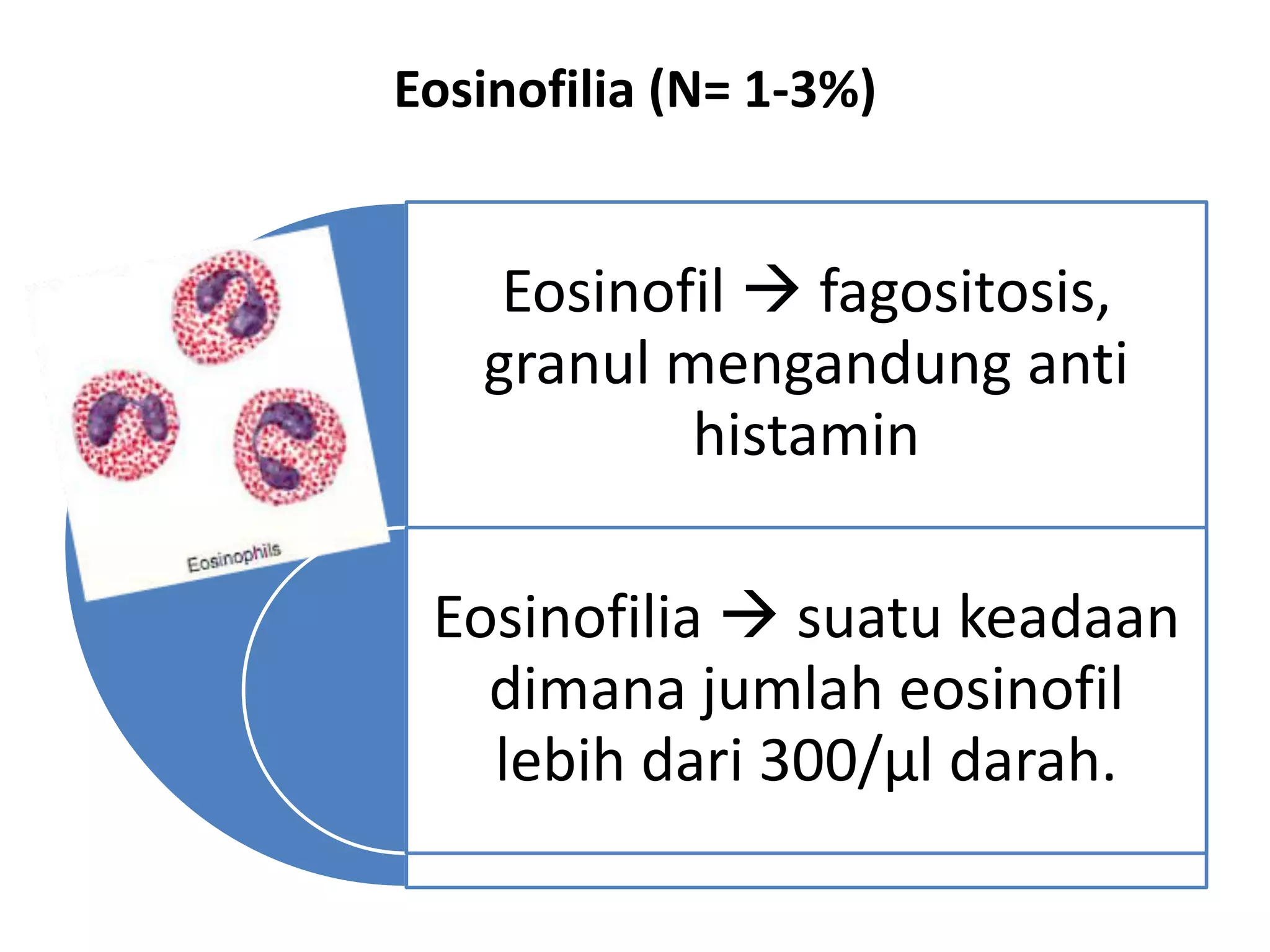 Eosinofilia (N= 1-3%)

Eosinophils

Eosinofil → fagositosis, granul mengandung anti histamin

Eosinofilia → suatu keadaan dimana jumlah eosinofil lebih dari 300/µl darah.